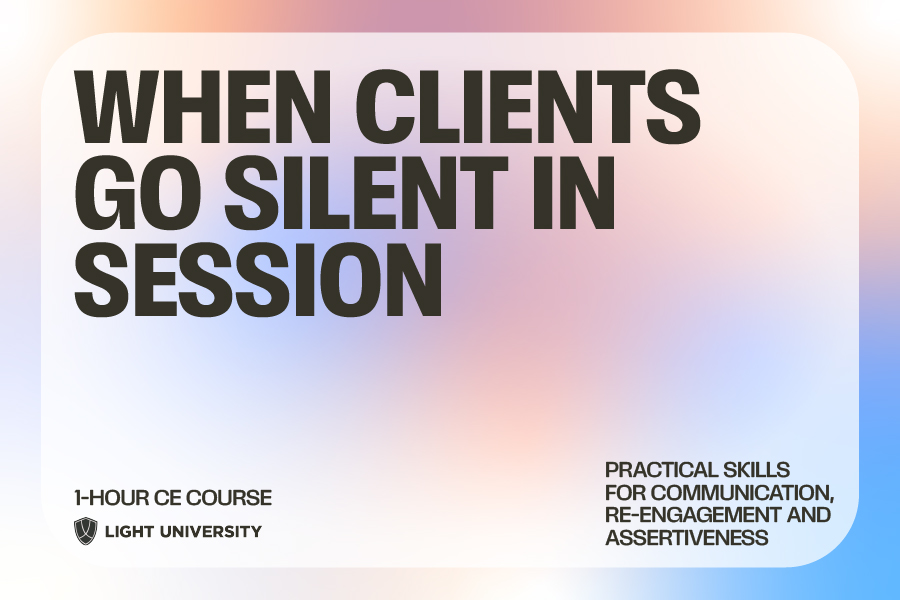 WHEN CLIENTS GO SILENT IN SESSION

1-HOUR CE COURSE

LIGHT UNIVERSITY

PRACTICAL SKILLS FOR COMMUNICATION, RE-ENGAGEMENT AND ASSERTIVENESS